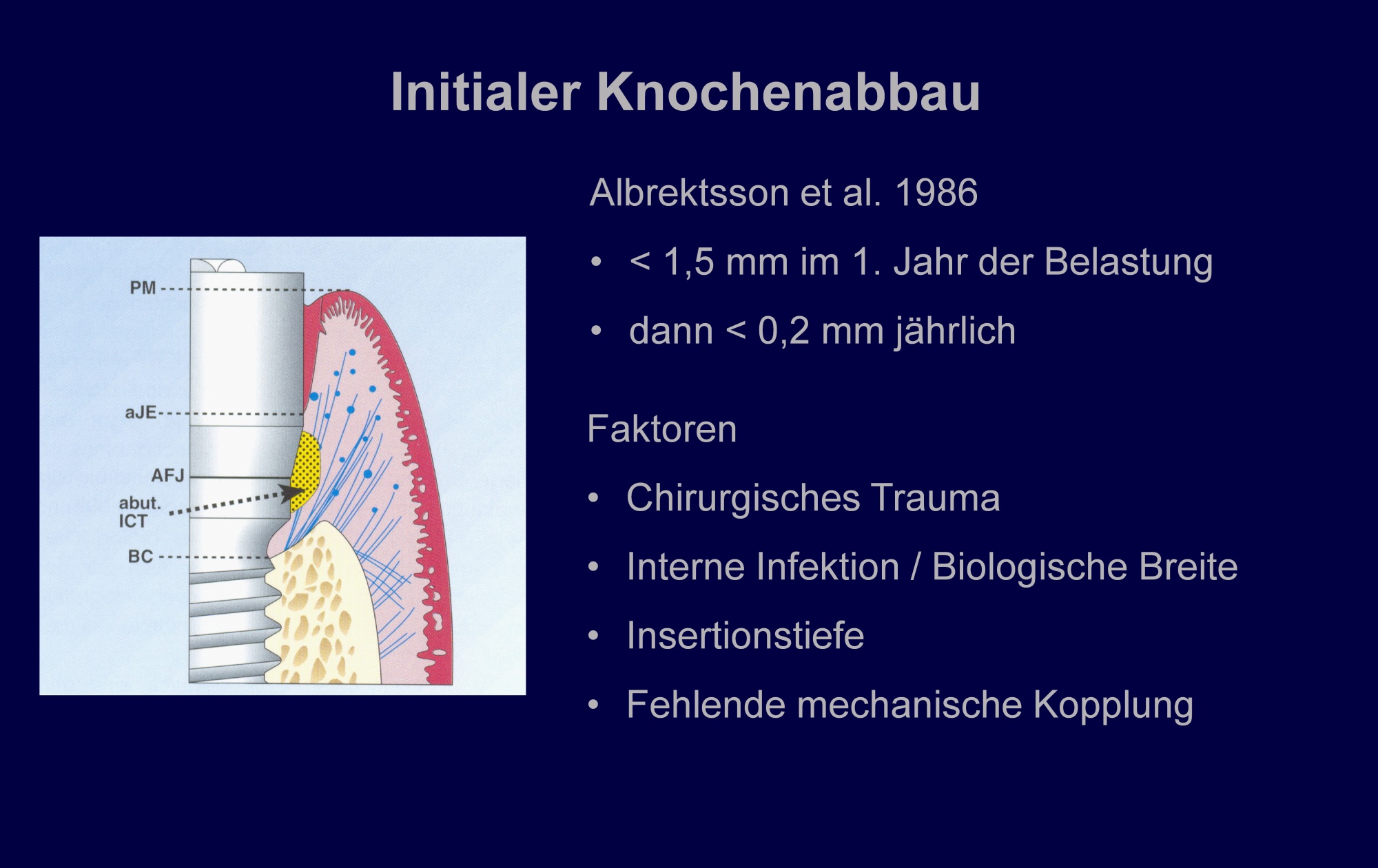 Initialer Knochenabbau

PM

aJE

AFJ

abut. ICT

BC

Albrektsson et al. 1986

• < 1,5 mm im 1. Jahr der Belastung

• dann < 0,2 mm jährlich

Faktoren

• Chirurgisches Trauma

• Interne Infektion / Biologische Breite

• Insertionstiefe

• Fehlende mechanische Kopplung